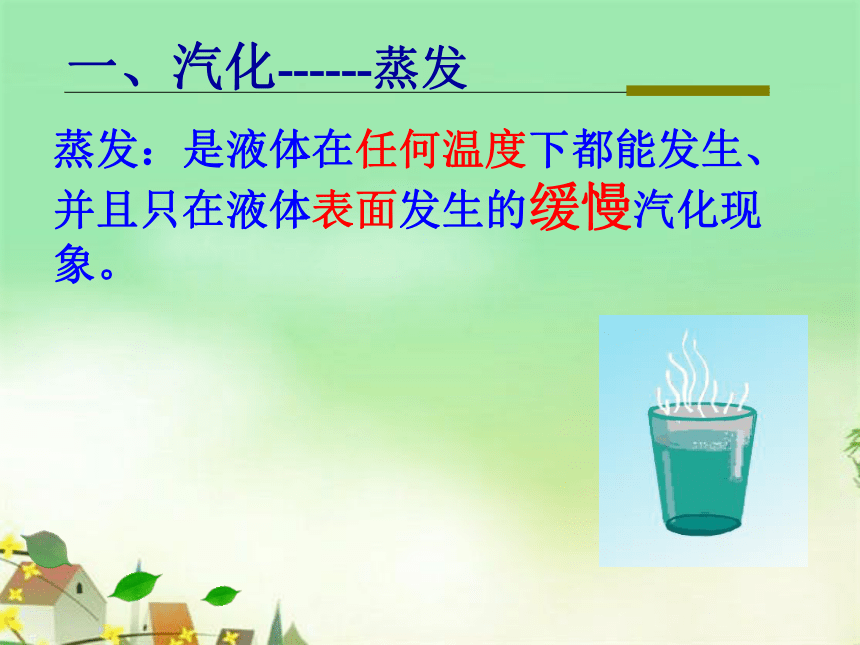 一、汽化------蒸发

蒸发：是液体在任何温度下都能发生、并且只在液体表面发生的缓慢汽化现象。